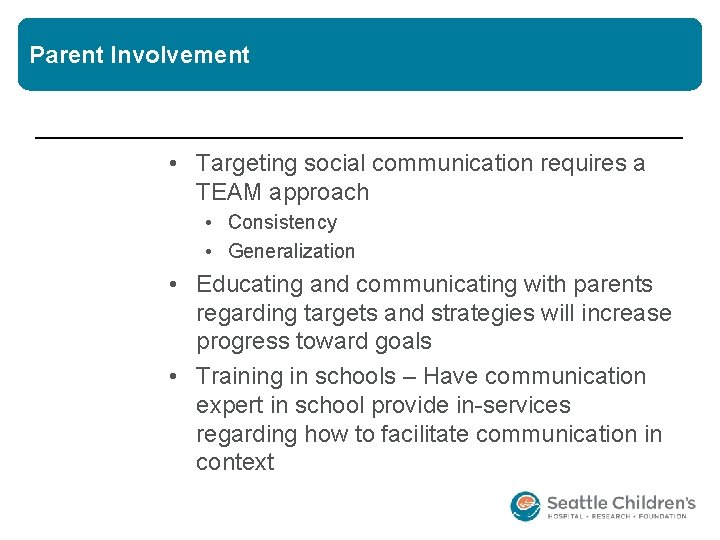 Parent Involvement

• Targeting social communication requires a TEAM approach
  • Consistency
  • Generalization
• Educating and communicating with parents regarding targets and strategies will increase progress toward goals
• Training in schools – Have communication expert in school provide in-services regarding how to facilitate communication in context

Seattle Children's
HOSPITAL • RESEARCH • FOUNDATION